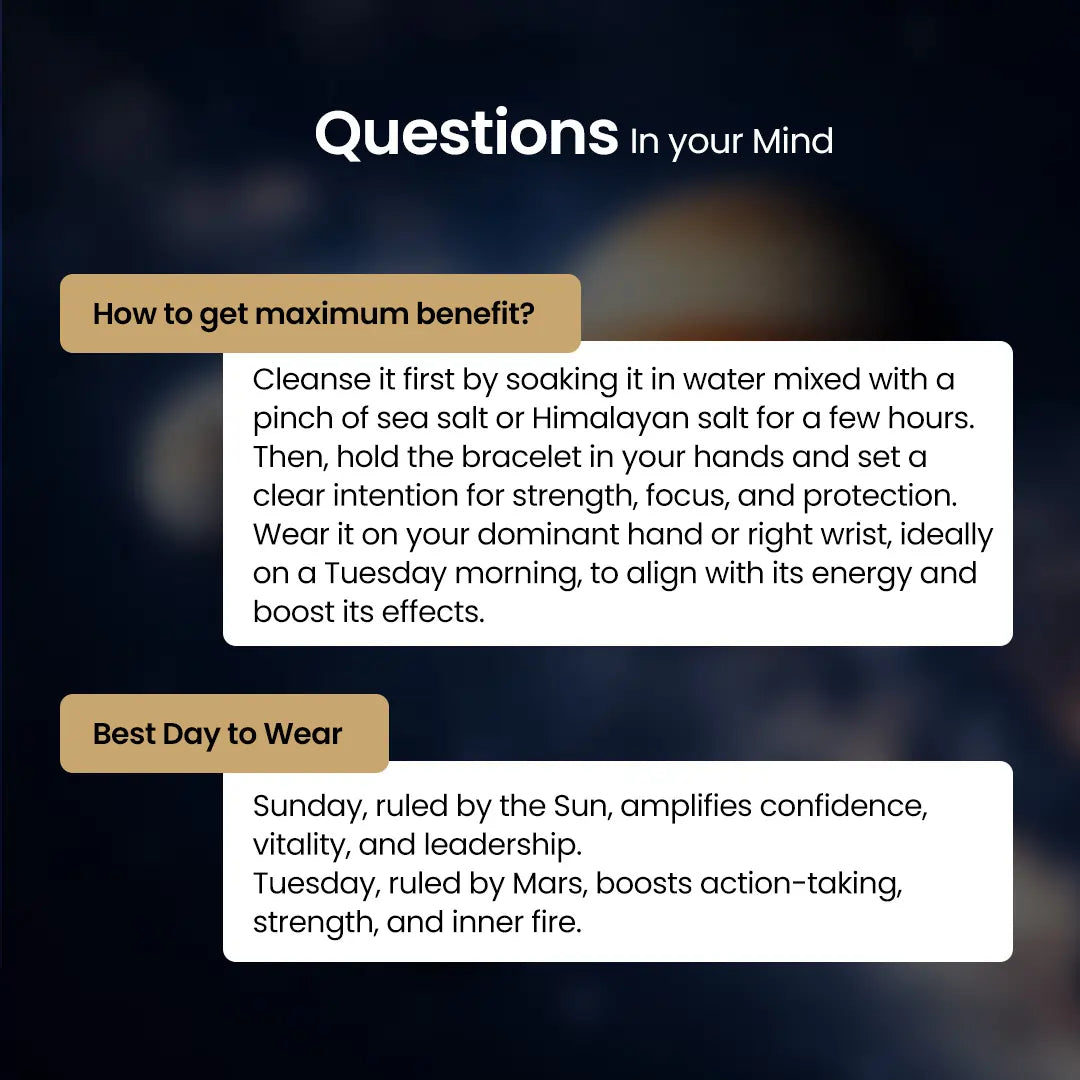 Questions In your Mind

How to get maximum benefit?

Cleanse it first by soaking it in water mixed with a pinch of sea salt or Himalayan salt for a few hours. Then, hold the bracelet in your hands and set a clear intention for strength, focus, and protection. Wear it on your dominant hand or right wrist, ideally on a Tuesday morning, to align with its energy and boost its effects.

Best Day to Wear

Sunday, ruled by the Sun, amplifies confidence, vitality, and leadership.
Tuesday, ruled by Mars, boosts action-taking, strength, and inner fire.